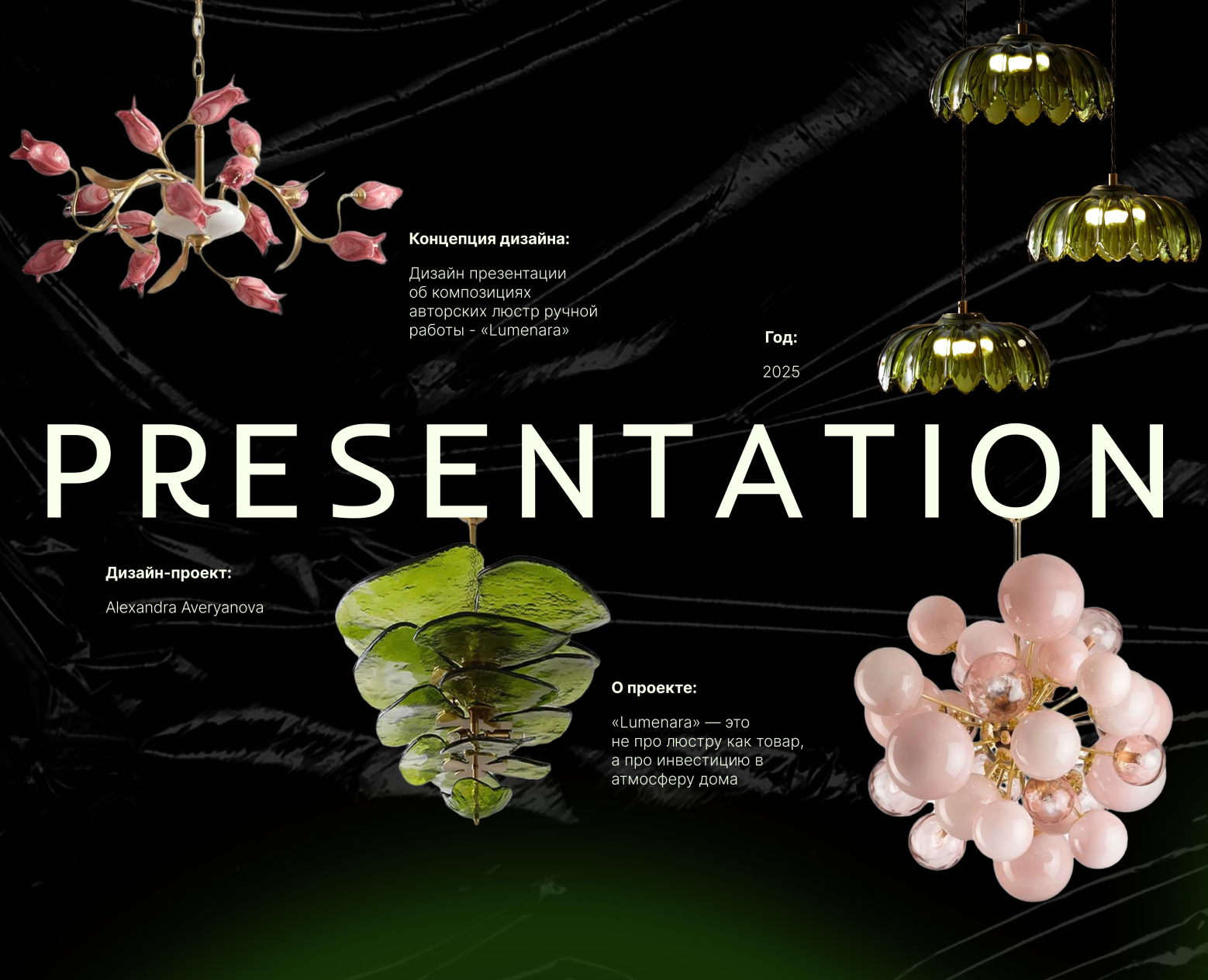 Концепция дизайна:

Дизайн презентации об композициях авторских люстр ручной работы - «Lumenara»

Год:

2025

PRESENTATION

Дизайн-проект:

Alexandra Averyanova

О проекте:

«Lumenara» — это не про люстру как товар, а про инвестицию в атмосферу дома